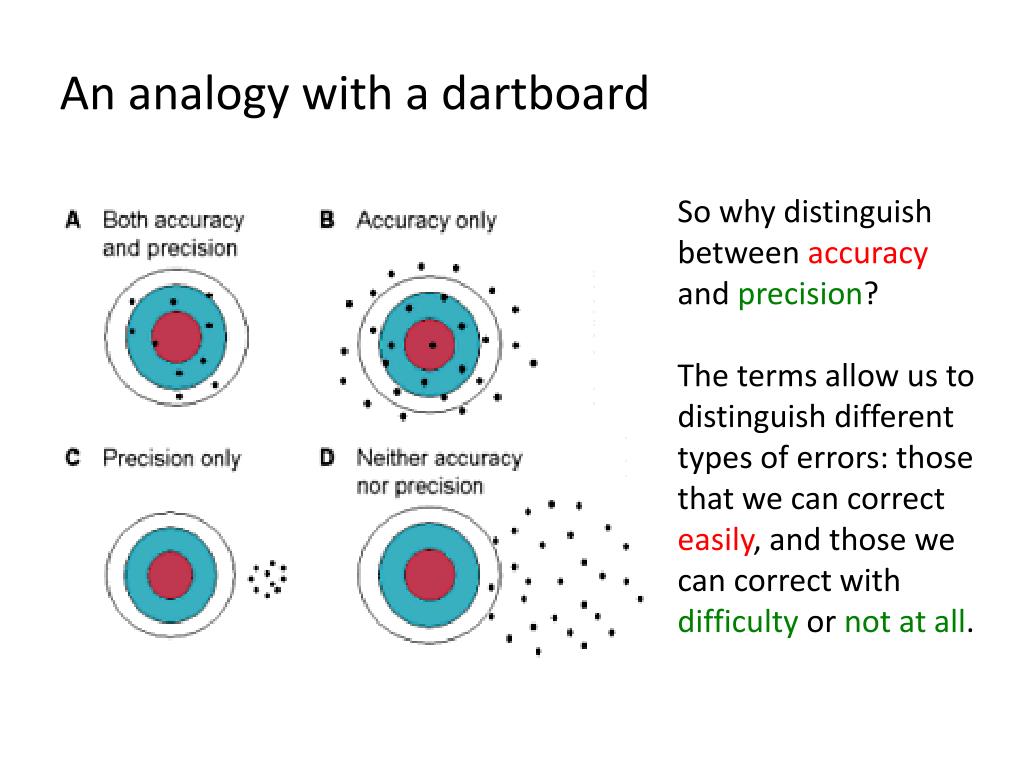 An analogy with a dartboard

A Both accuracy and precision

B Accuracy only

C Precision only

D Neither accuracy nor precision

So why distinguish between accuracy and precision?

The terms allow us to distinguish different types of errors: those that we can correct easily, and those we can correct with difficulty or not at all.